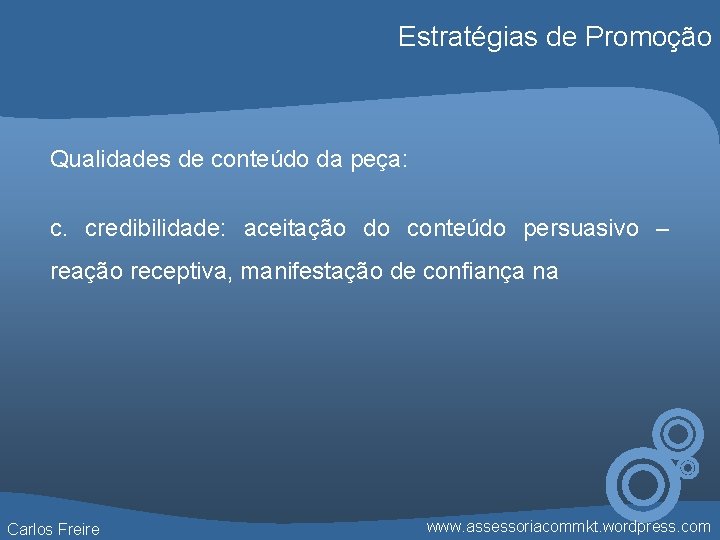 Estratégias de Promoção

Qualidades de conteúdo da peça:

c. credibilidade: aceitação do conteúdo persuasivo – reação receptiva, manifestação de confiança na

Carlos Freire

www.assessoriacommkt.wordpress.com